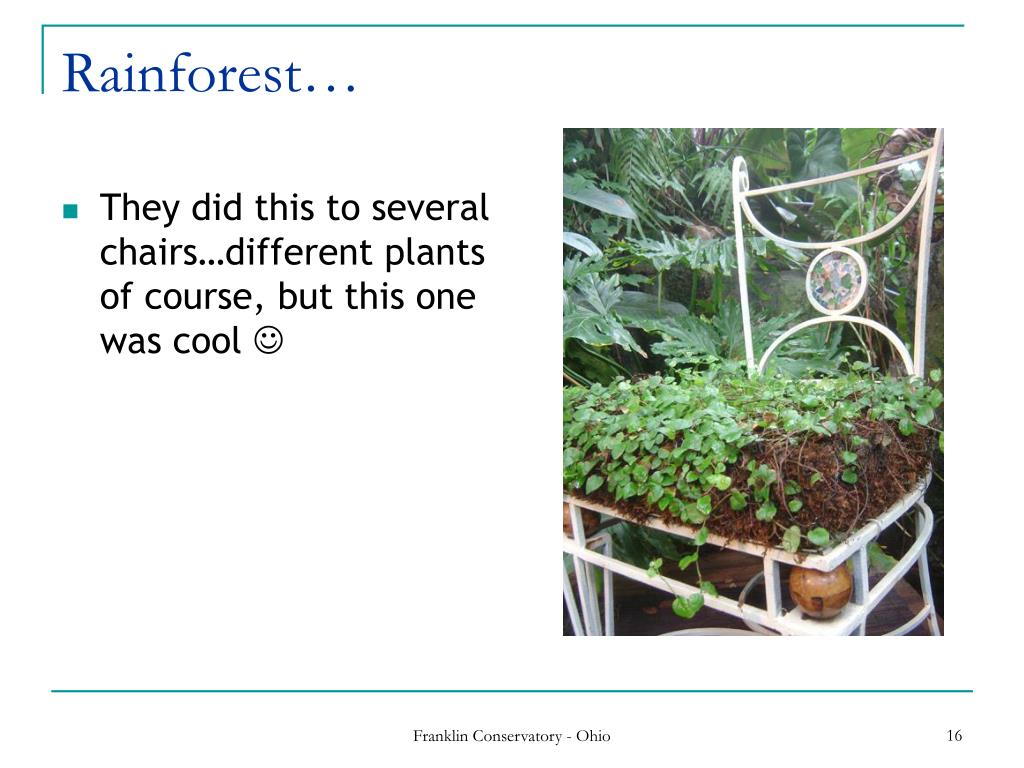 Rainforest…

They did this to several chairs…different plants of course, but this one was cool ☺

Franklin Conservatory - Ohio

16